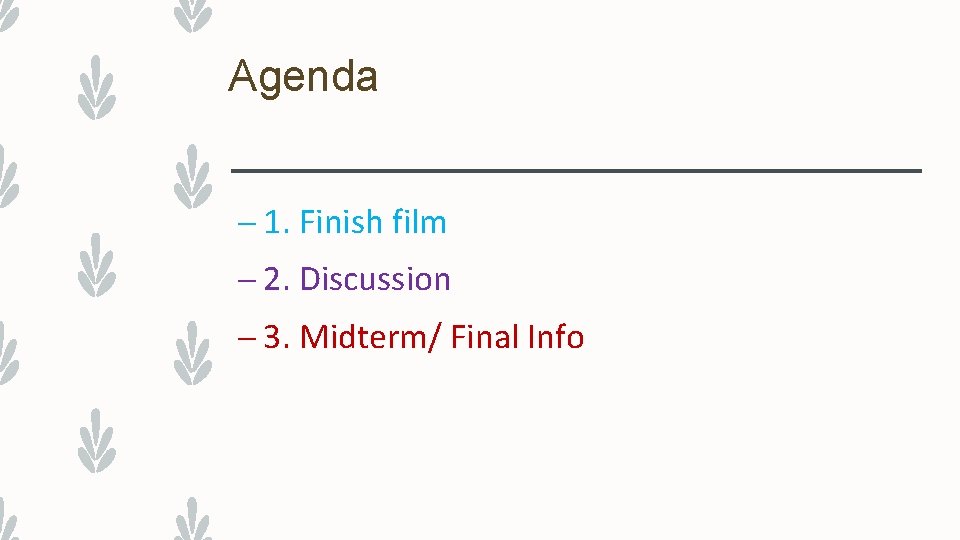 Agenda

– 1. Finish film

– 2. Discussion

– 3. Midterm/ Final Info